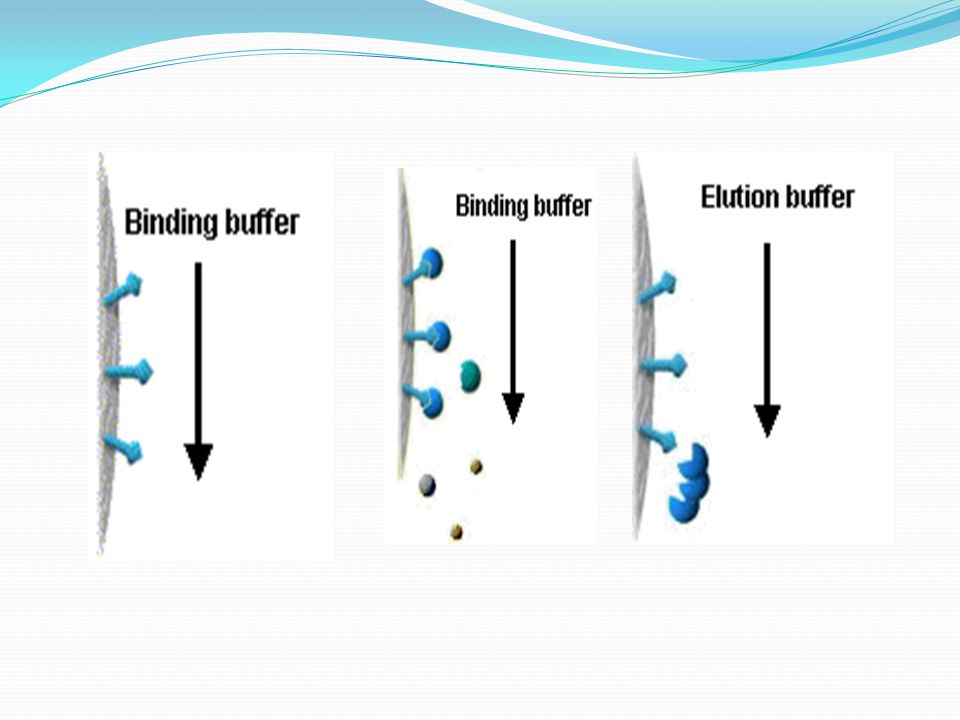 Binding buffer

Binding buffer

Elution buffer